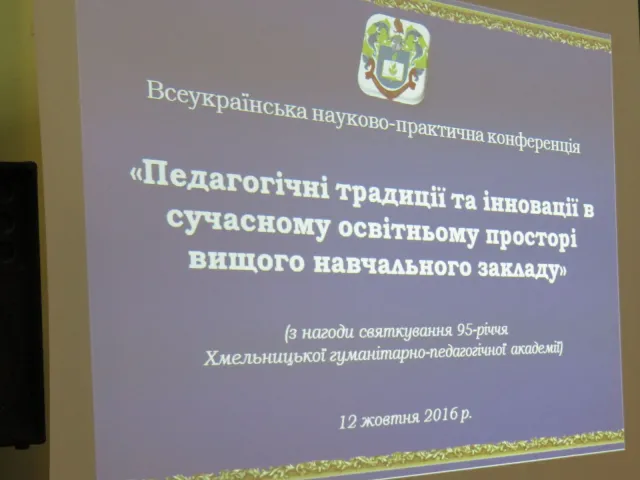 Всеукраїнська науково-практична конференція

«Педагогічні традиції та інновації в сучасному освітньому просторі вищого навчального закладу»

(з нагоди святкування 95-річчя Хмельницької гуманітарно-педагогічної академії)

12 жовтня 2016 р.